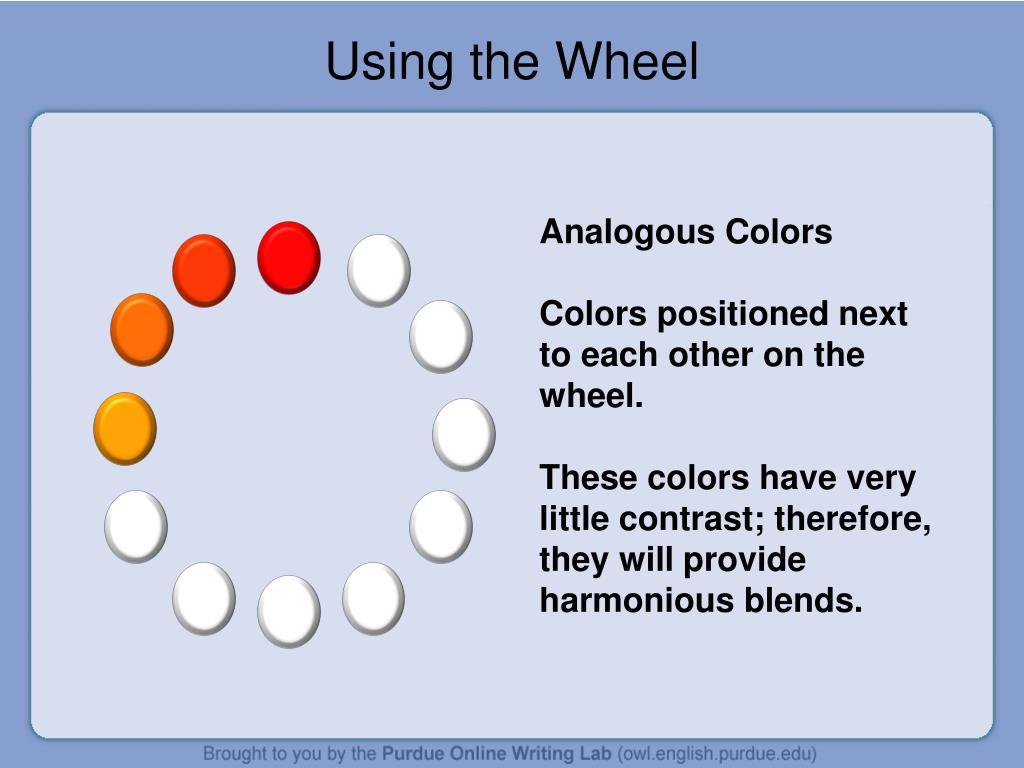 Using the Wheel

Analogous Colors

Colors positioned next to each other on the wheel.

These colors have very little contrast; therefore, they will provide harmonious blends.

Brought to you by the Purdue Online Writing Lab (owl.english.purdue.edu)